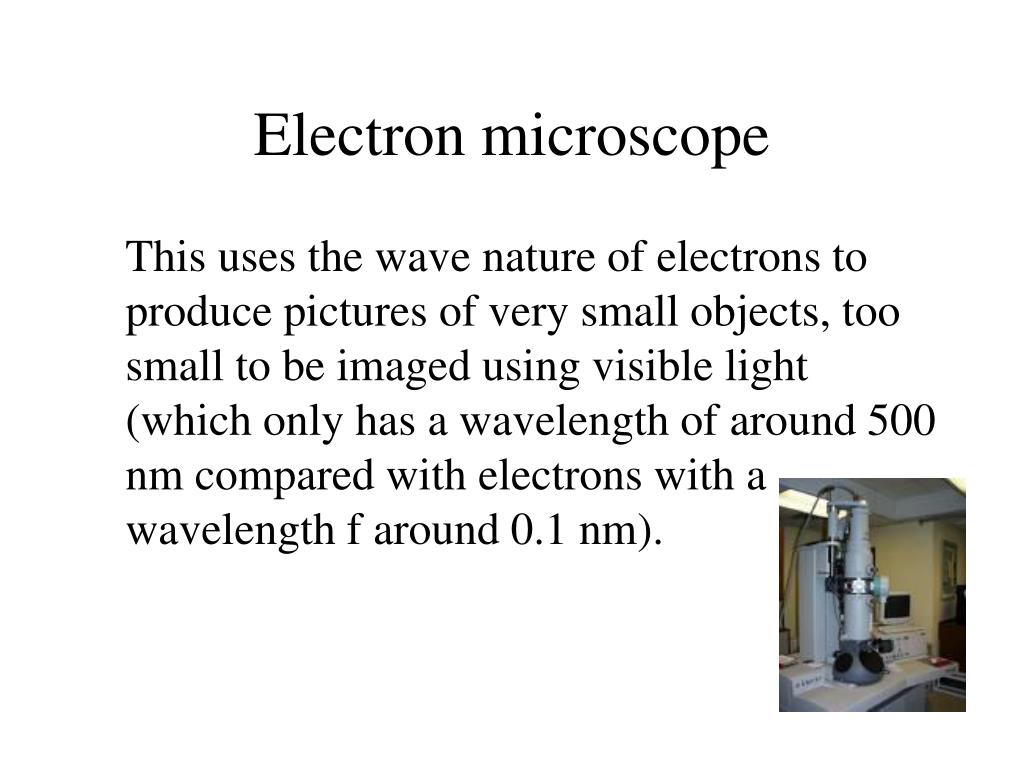 Electron microscope

This uses the wave nature of electrons to produce pictures of very small objects, too small to be imaged using visible light (which only has a wavelength of around 500 nm compared with electrons with a wavelength f around 0.1 nm).